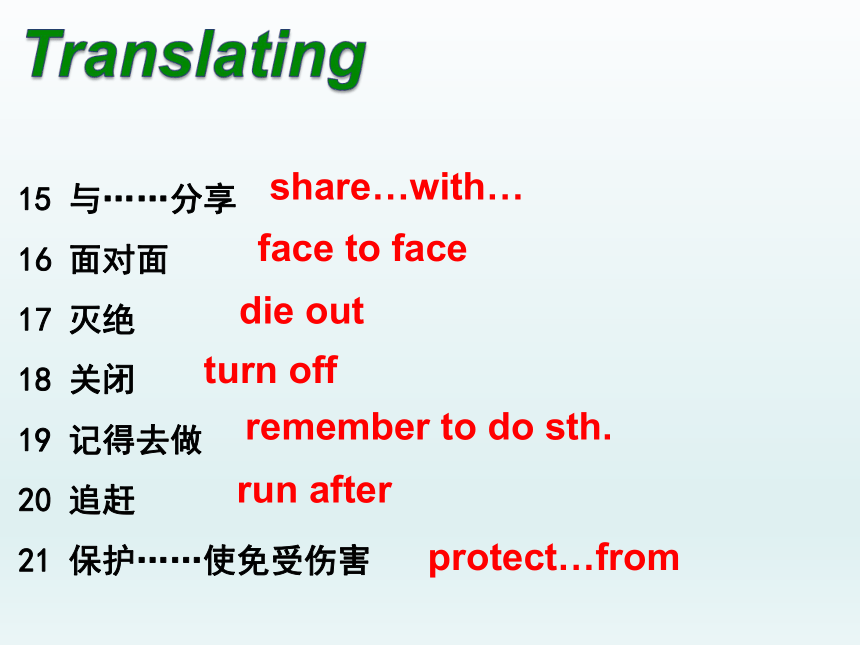 Translating

15 与……分享 share…with…

16 面对面 face to face

17 灭绝 die out

18 关闭 turn off

19 记得去做 remember to do sth.

20 追赶 run after

21 保护……使免受伤害 protect…from